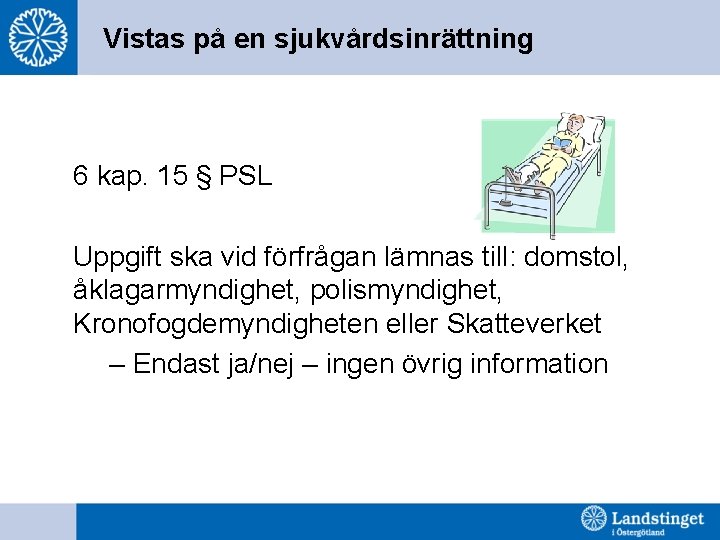 Vistas på en sjukvårdsinrättning

6 kap. 15 § PSL

Uppgift ska vid förfrågan lämnas till: domstol, åklagarmyndighet, polismyndighet, Kronofogdemyndigheten eller Skatteverket

– Endast ja/nej – ingen övrig information

Landstinget i Östergötland